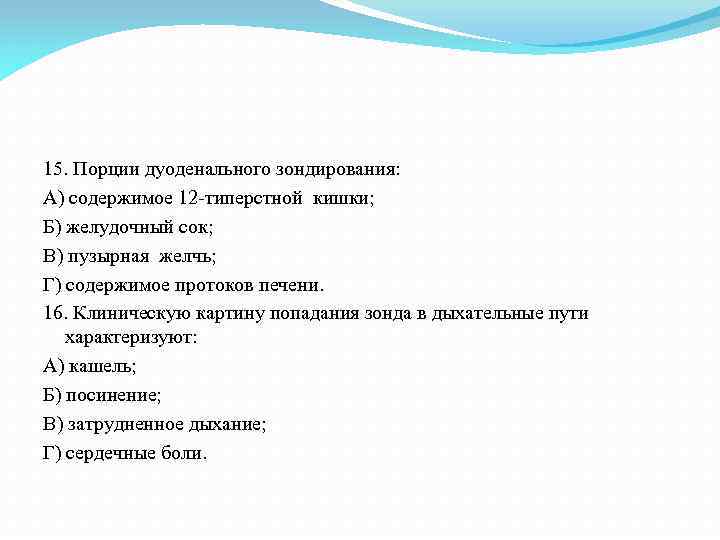 15. Порции дуоденального зондирования:

А) содержимое 12-типерстной кишки;

Б) желудочный сок;

В) пузырная желчь;

Г) содержимое протоков печени.

16. Клиническую картину попадания зонда в дыхательные пути характеризуют:

А) кашель;

Б) посинение;

В) затрудненное дыхание;

Г) сердечные боли.